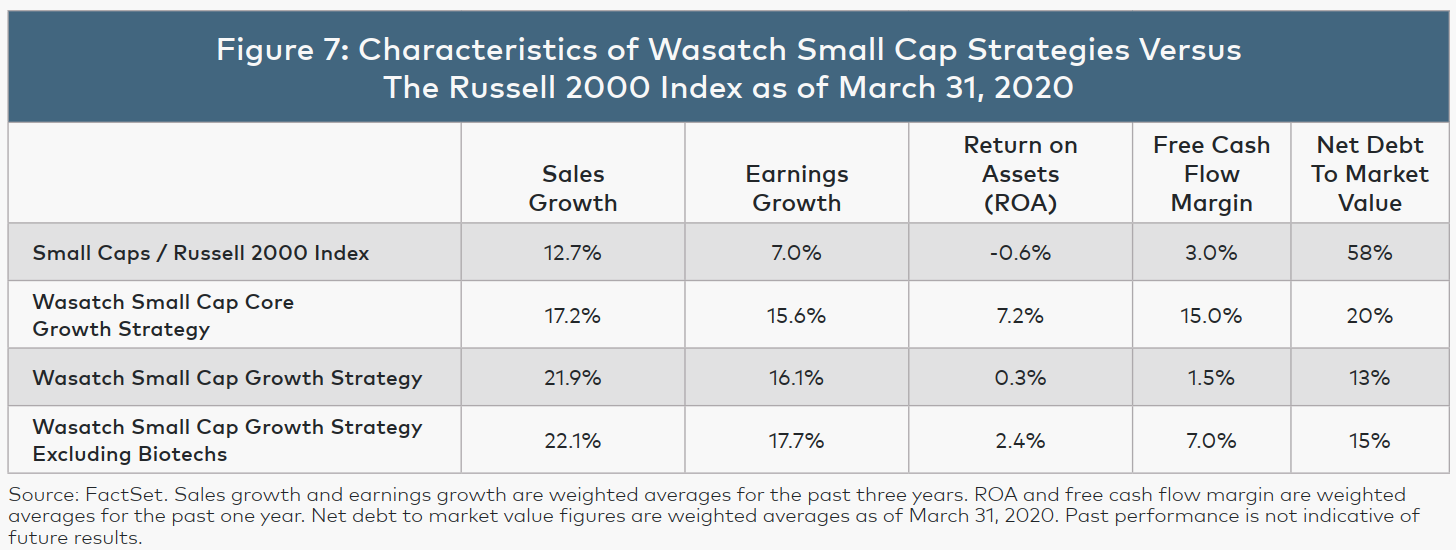 Figure 7: Characteristics of Wasatch Small Cap Strategies Versus The Russell 2000 Index as of March 31, 2020

| | Sales Growth | Earnings Growth | Return on Assets (ROA) | Free Cash Flow Margin | Net Debt To Market Value |
|---|---|---|---|---|---|
| Small Caps / Russell 2000 Index | 12.7% | 7.0% | -0.6% | 3.0% | 58% |
| Wasatch Small Cap Core Growth Strategy | 17.2% | 15.6% | 7.2% | 15.0% | 20% |
| Wasatch Small Cap Growth Strategy | 21.9% | 16.1% | 0.3% | 1.5% | 13% |
| Wasatch Small Cap Growth Strategy Excluding Biotechs | 22.1% | 17.7% | 2.4% | 7.0% | 15% |

Source: FactSet. Sales growth and earnings growth are weighted averages for the past three years. ROA and free cash flow margin are weighted averages for the past one year. Net debt to market value figures are weighted averages as of March 31, 2020. Past performance is not indicative of future results.